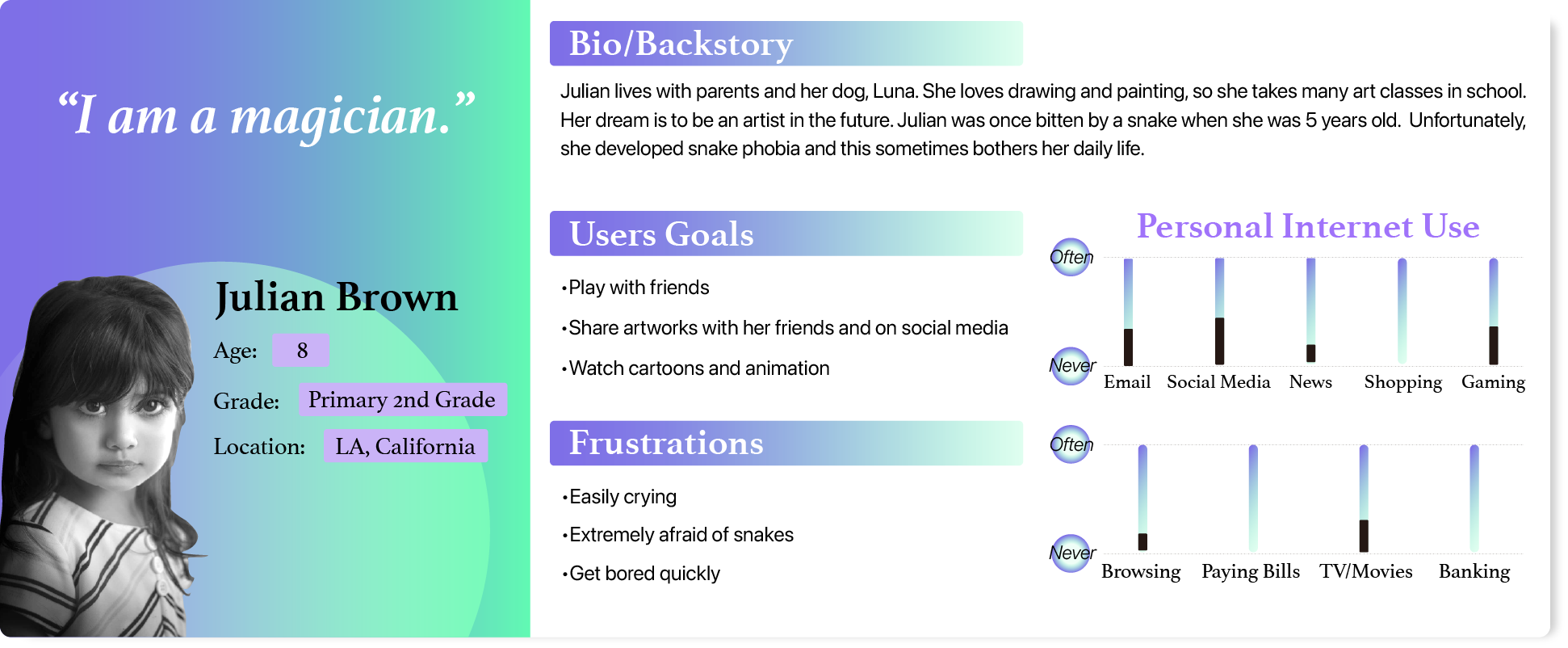 “I am a magician.”

Julian Brown

Age: 8

Grade: Primary 2nd Grade

Location: LA, California

Bio/Backstory

Julian lives with parents and her dog, Luna. She loves drawing and painting, so she takes many art classes in school. Her dream is to be an artist in the future. Julian was once bitten by a snake when she was 5 years old. Unfortunately, she developed snake phobia and this sometimes bothers her daily life.

Users Goals

•Play with friends

•Share artworks with her friends and on social media

•Watch cartoons and animation

Frustrations

•Easily crying

•Extremely afraid of snakes

•Get bored quickly

Personal Internet Use

Often

Never

Email Social Media News Shopping Gaming

Often

Never

Browsing Paying Bills TV/Movies Banking